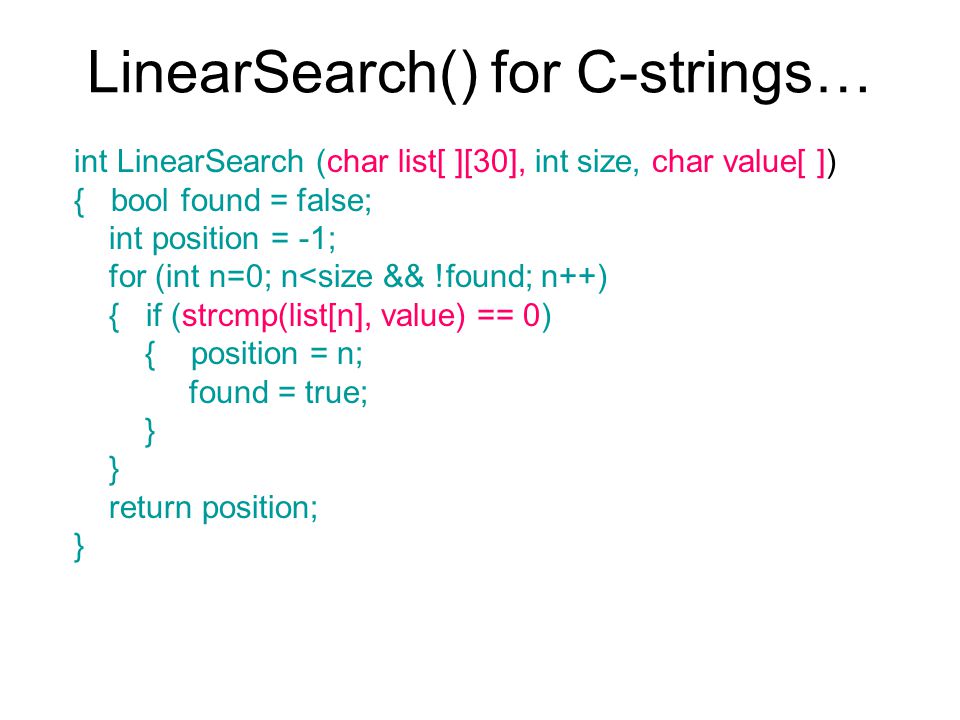 LinearSearch() for C-strings…

int LinearSearch (char list[ ][30], int size, char value[ ])
{   bool found = false;
    int position = -1;
    for (int n=0; n<size && !found; n++)
    {   if (strcmp(list[n], value) == 0)
        {    position = n;
             found = true;
        }
    }
    return position;
}